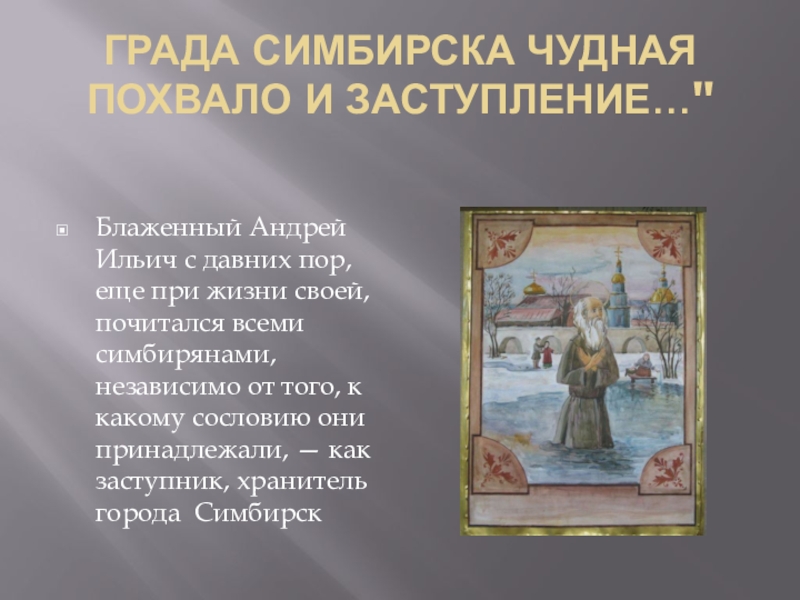 ГРАДА СИМБИРСКА ЧУДНАЯ ПОХВАЛО И ЗАСТУПЛЕНИЕ…"

Блаженный Андрей Ильич с давних пор, еще при жизни своей, почитался всеми симбирянами, независимо от того, к какому сословию они принадлежали, — как заступник, хранитель города Симбирск